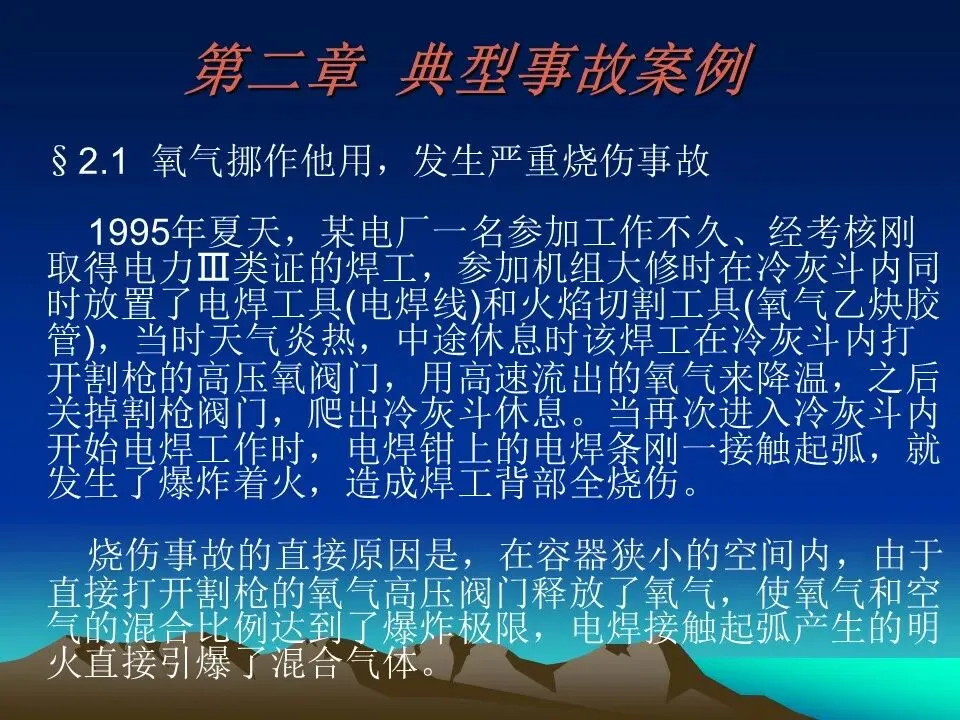 第二章 典型事故案例

§2.1 氧气挪作他用，发生严重烧伤事故

1995年夏天，某电厂一名参加工作不久、经考核刚取得电力Ⅲ类证的焊工，参加机组大修时在冷灰斗内同时放置了电焊工具(电焊线)和火焰切割工具(氧气乙炔胶管)，当时天气炎热，中途休息时该焊工在冷灰斗内打开割枪的高压氧阀门，用高速流出的氧气来降温，之后关掉割枪阀门，爬出冷灰斗休息。当再次进入冷灰斗内开始电焊工作时，电焊钳上的电焊条刚一接触起弧，就发生了爆炸着火，造成焊工背部全烧伤。

烧伤事故的直接原因是，在容器狭小的空间内，由于直接打开割枪的氧气高压阀门释放了氧气，使氧气和空气的混合比例达到了爆炸极限，电焊接触起弧产生的明火直接引爆了混合气体。